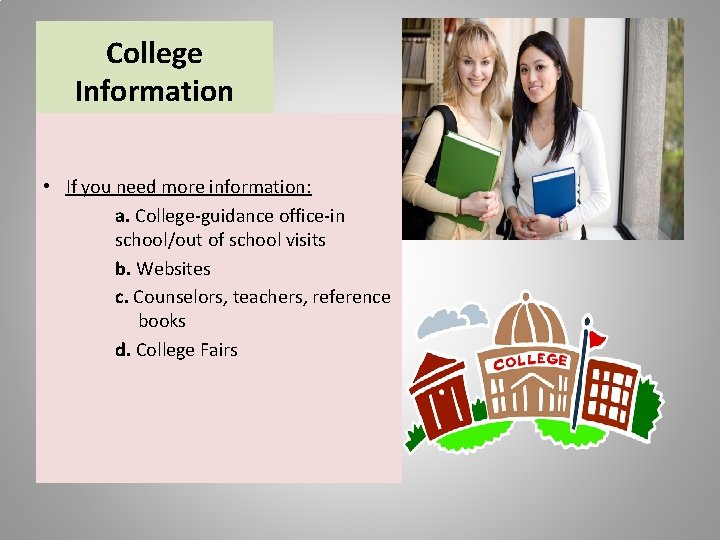 College Information

• If you need more information:

a. College-guidance office-in school/out of school visits

b. Websites

c. Counselors, teachers, reference books

d. College Fairs

COLLEGE